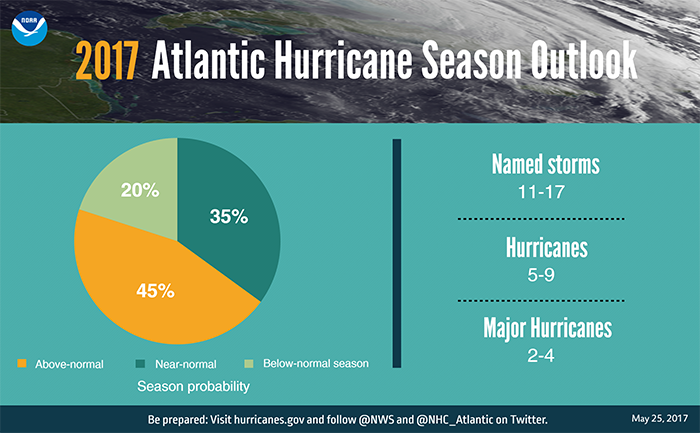 NOAA

2017 Atlantic Hurricane Season Outlook

20%

35%

45%

Above-normal

Near-normal

Below-normal season

Season probability

Named storms
11-17

Hurricanes
5-9

Major Hurricanes
2-4

Be prepared: Visit hurricanes.gov and follow @NWS and @NHC_Atlantic on Twitter.

May 25, 2017